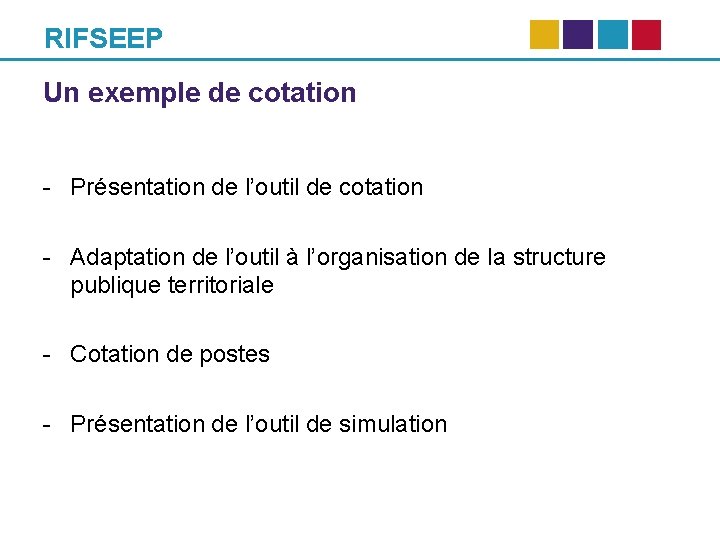 RIFSEEP

Un exemple de cotation

- Présentation de l’outil de cotation

- Adaptation de l’outil à l’organisation de la structure publique territoriale

- Cotation de postes

- Présentation de l’outil de simulation